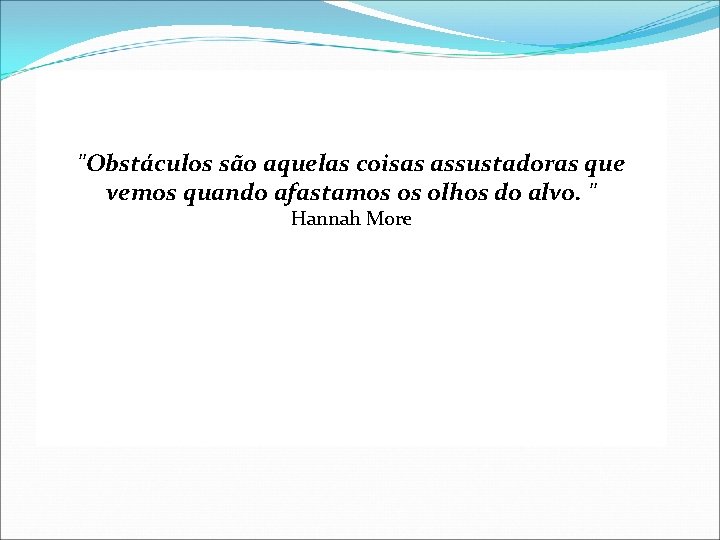 "Obstáculos são aquelas coisas assustadoras que vemos quando afastamos os olhos do alvo. "
Hannah More